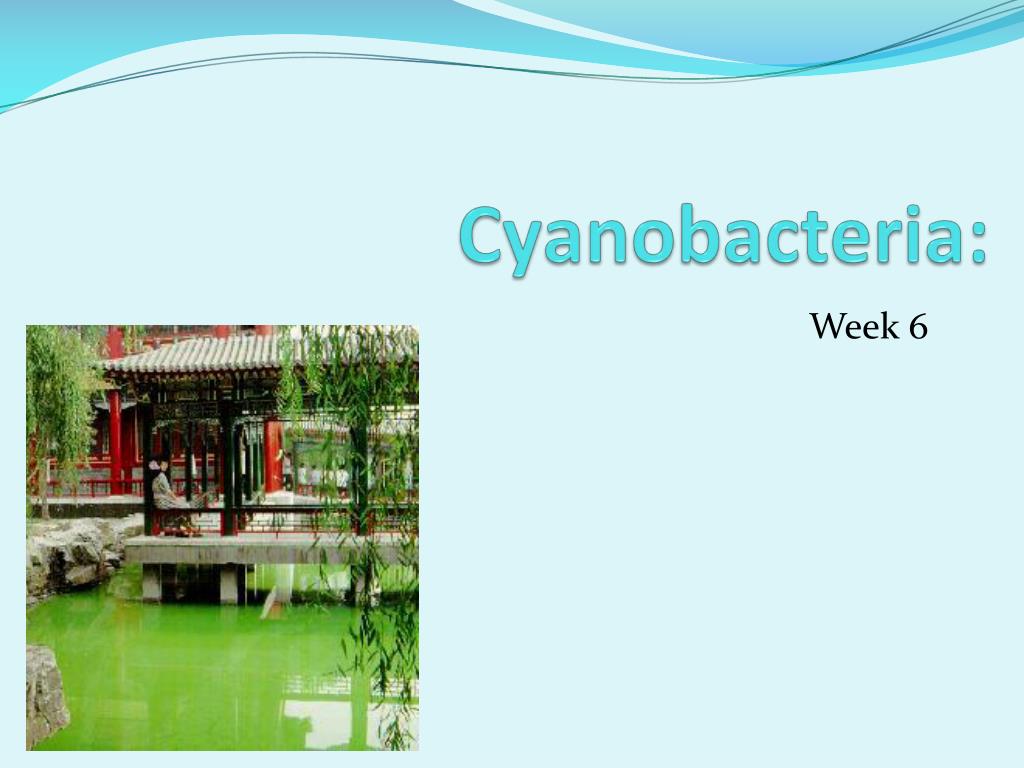 Cyanobacteria:

Week 6